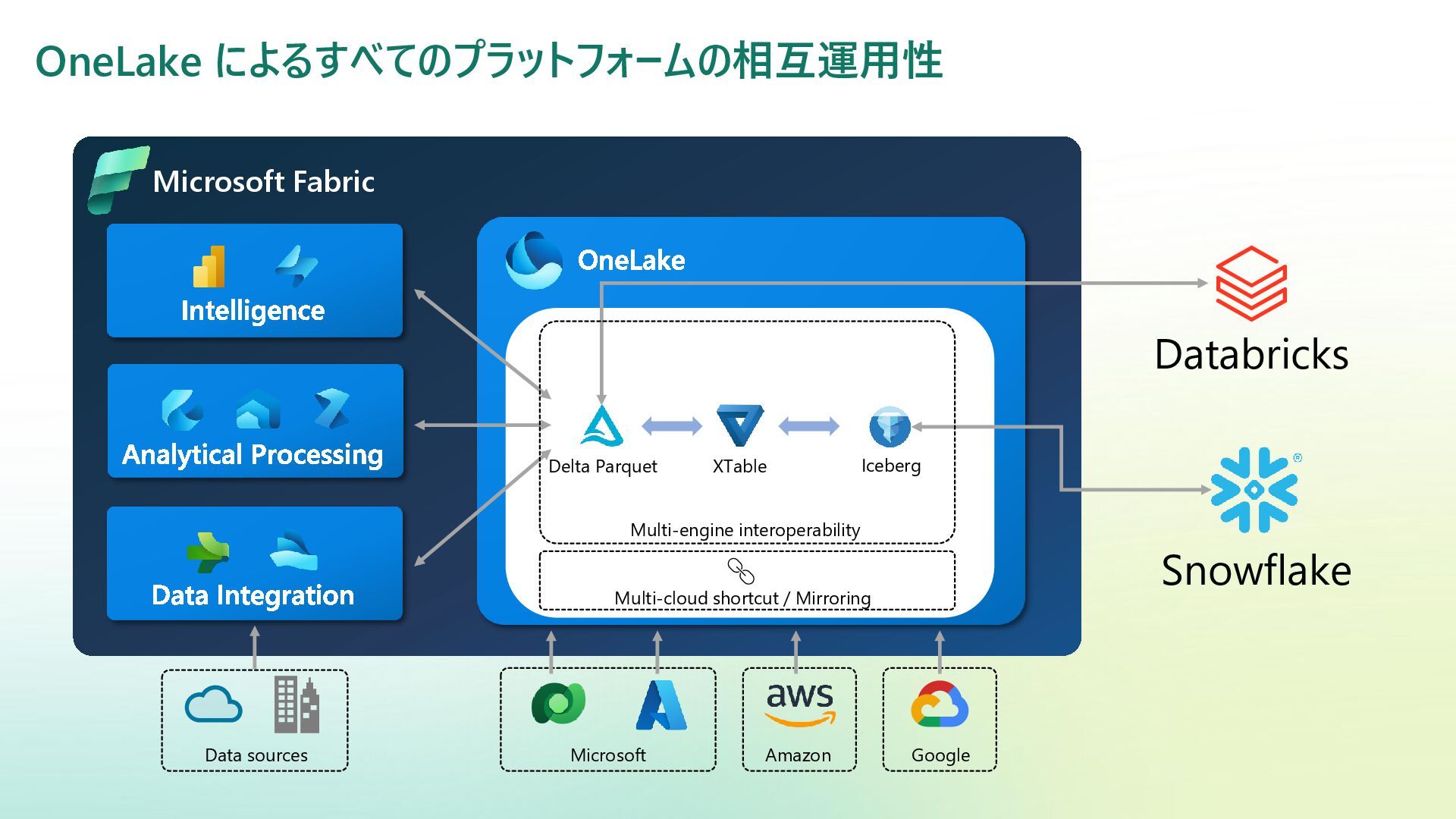 OneLake によるすべてのプラットフォームの相互運用性

Microsoft Fabric

Intelligence

Analytical Processing

Data Integration

OneLake

Delta Parquet

XTable

Iceberg

Multi-engine interoperability

Multi-cloud shortcut / Mirroring

Databricks

Snowflake

Data sources

Microsoft

aws

Amazon

Google